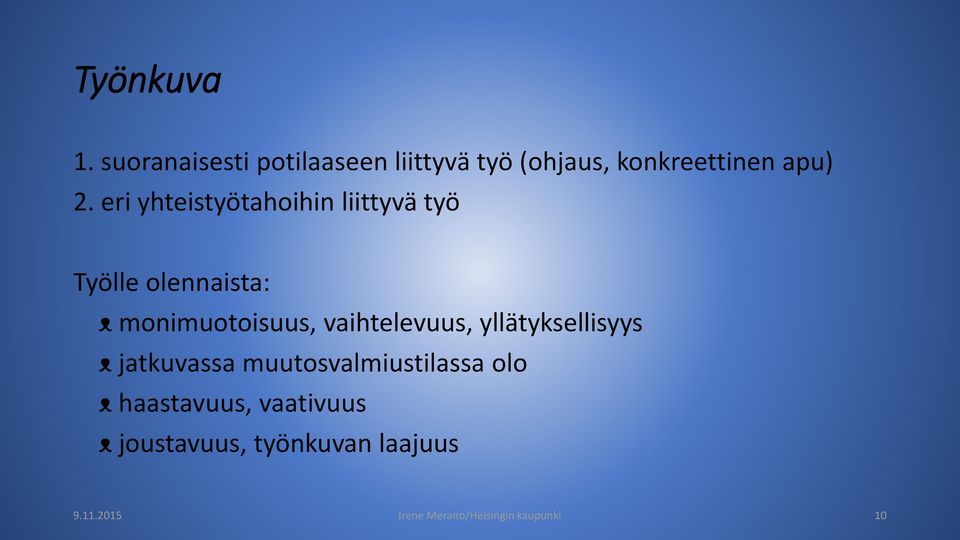 Työnkuva

1. suoranaisesti potilaaseen liittyvä työ (ohjaus, konkreettinen apu)
2. eri yhteistyötahoihin liittyvä työ

Työlle olennaista:
- monimuotoisuus, vaihtelevuus, yllätyksellisyys
- jatkuvassa muutosvalmiustilassa olo
- haastavuus, vaativuus
- joustavuus, työnkuvan laajuus

9.11.2015
Irene Merano/Helsingin kaupunki
10